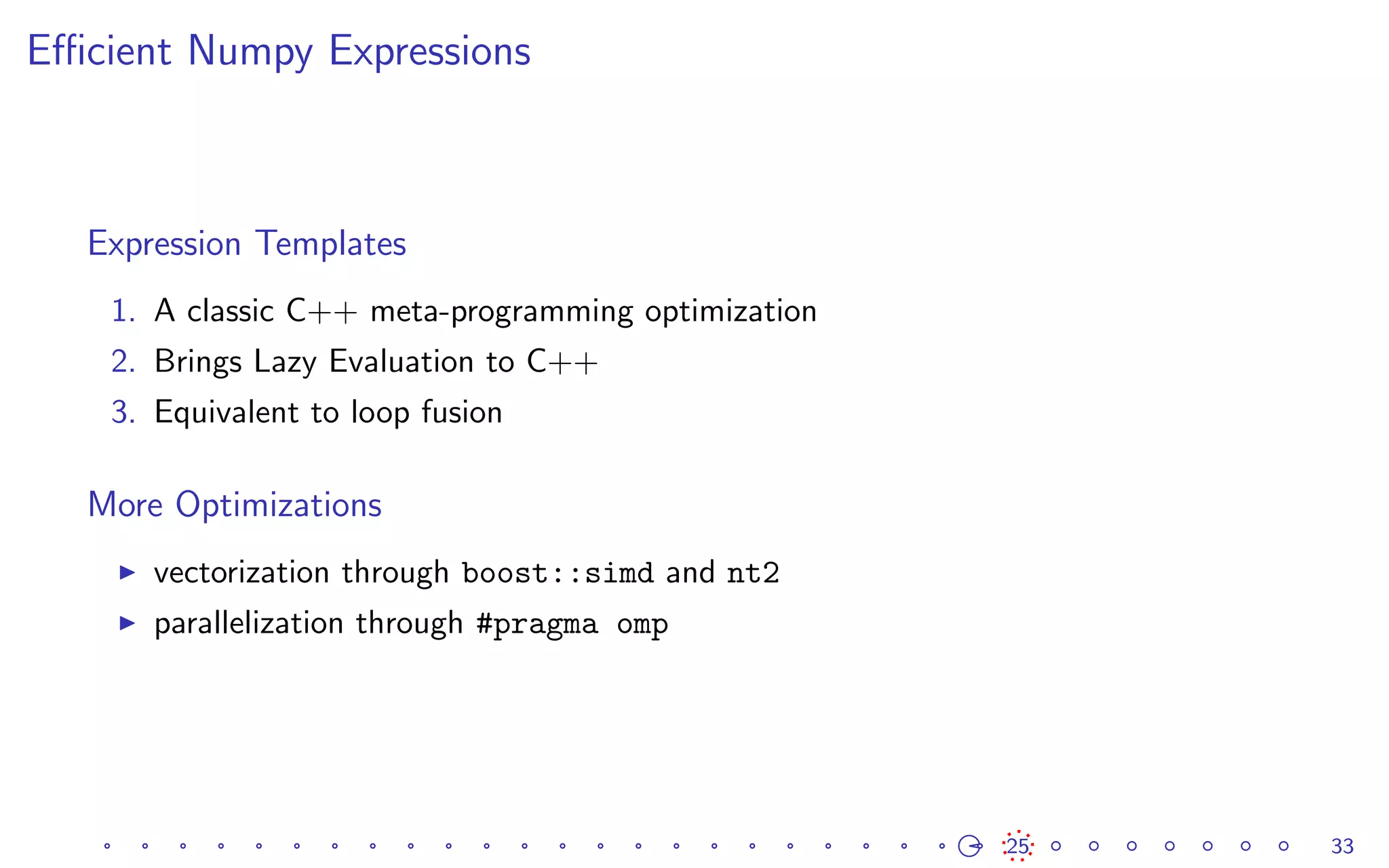 Efficient Numpy Expressions

Expression Templates

1. A classic C++ meta-programming optimization
2. Brings Lazy Evaluation to C++
3. Equivalent to loop fusion

More Optimizations

▶ vectorization through boost::simd and nt2
▶ parallelization through #pragma omp

25

33